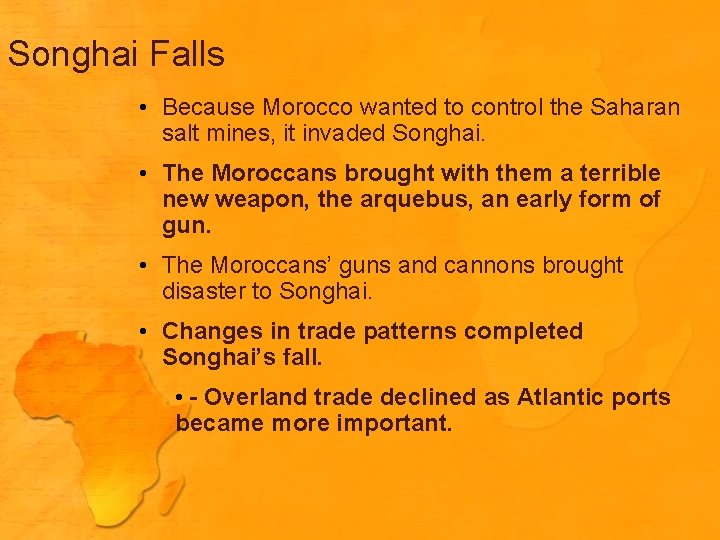 Songhai Falls

• Because Morocco wanted to control the Saharan salt mines, it invaded Songhai.

• The Moroccans brought with them a terrible new weapon, the arquebus, an early form of gun.

• The Moroccans' guns and cannons brought disaster to Songhai.

• Changes in trade patterns completed Songhai's fall.

• - Overland trade declined as Atlantic ports became more important.